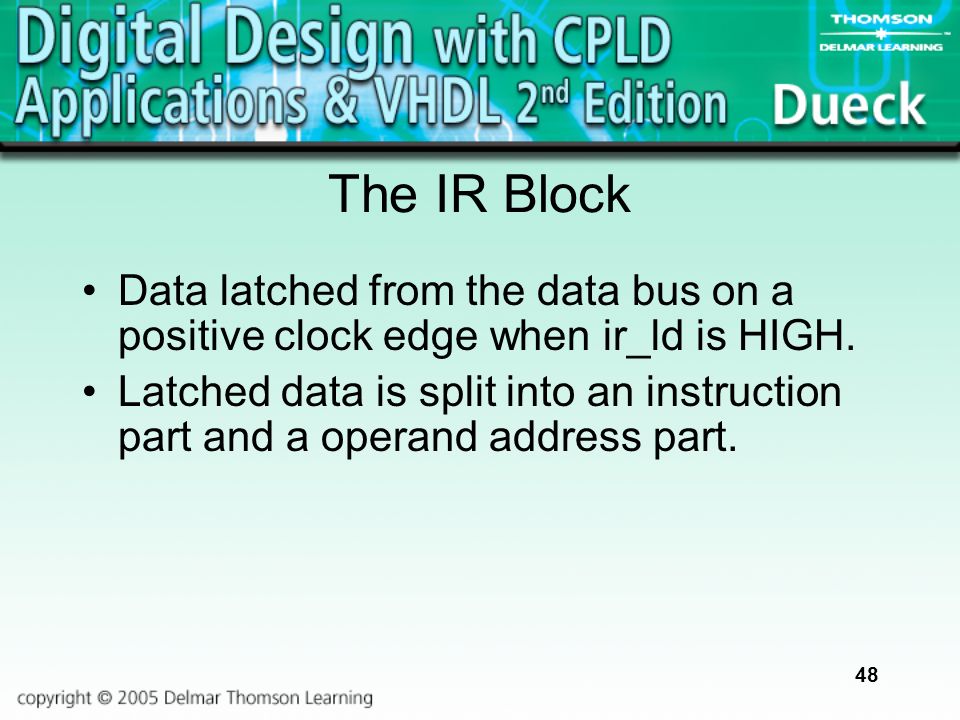 Digital Design with CPLD Applications & VHDL 2nd Edition

THOMSON
DELMAR LEARNING

Dueck

The IR Block

• Data latched from the data bus on a positive clock edge when ir_ld is HIGH.
• Latched data is split into an instruction part and a operand address part.

48

copyright © 2005 Delmar Thomson Learning